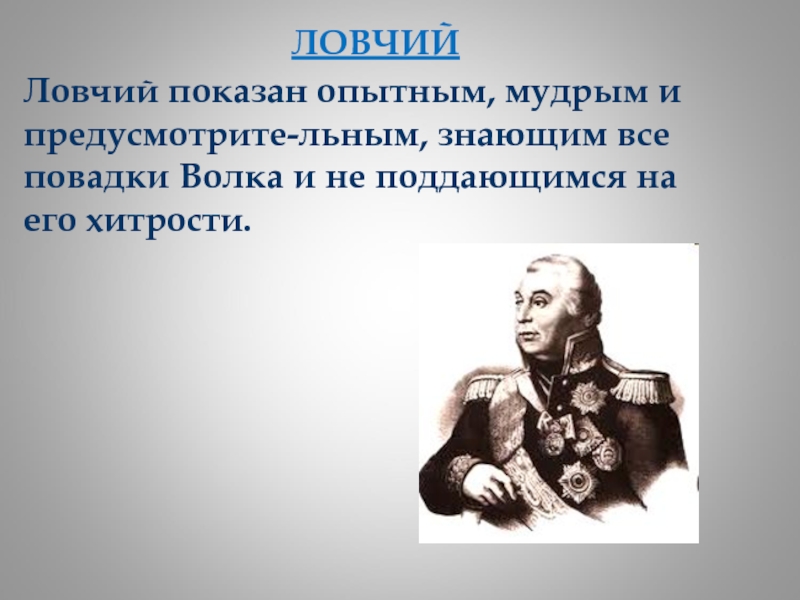 ЛОВЧИЙ

Ловчий показан опытным, мудрым и предусмотрите-льным, знающим все повадки Волка и не поддающимся на его хитрости.